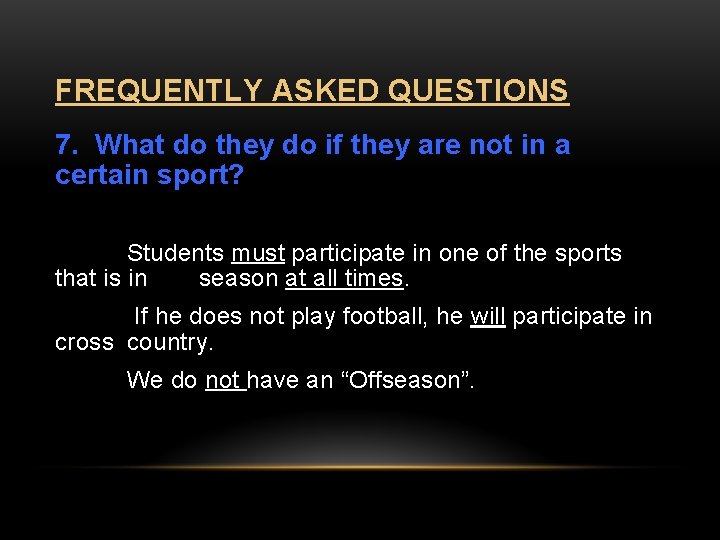 FREQUENTLY ASKED QUESTIONS

7. What do they do if they are not in a certain sport?

Students must participate in one of the sports that is in season at all times.

If he does not play football, he will participate in cross country.

We do not have an “Offseason”.